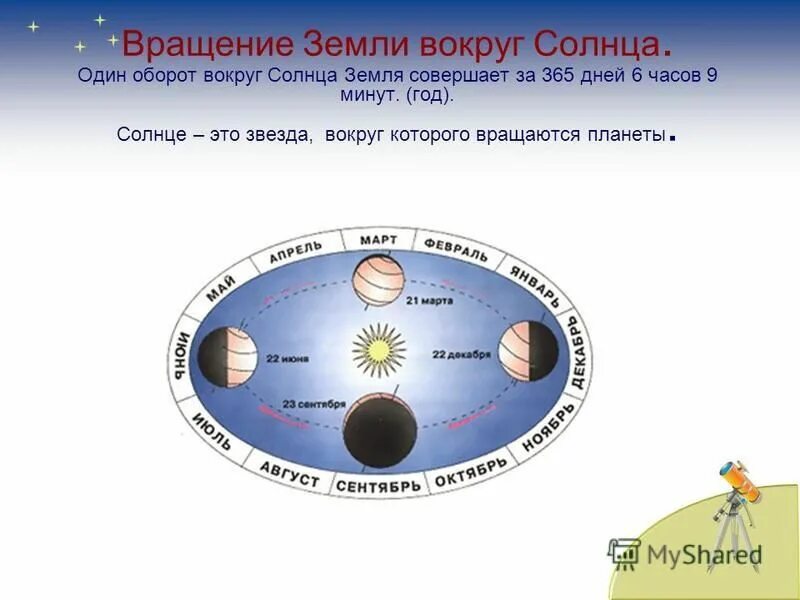 Вращение Земли вокруг Солнца.

Один оборот вокруг Солнца Земля совершает за 365 дней 6 часов 9 минут. (год).

Солнце – это звезда, вокруг которого вращаются планеты.

МАРТ
ФЕВРАЛЬ
ЯНВАРЬ
ДЕКАБРЬ
НОЯБРЬ
ОКТЯБРЬ
СЕНТЯБРЬ
АВГУСТ
ИЮЛЬ
ИЮНЬ
МАЙ
АПРЕЛЬ

21 марта
22 июня
22 декабря
23 сентября

MyShared